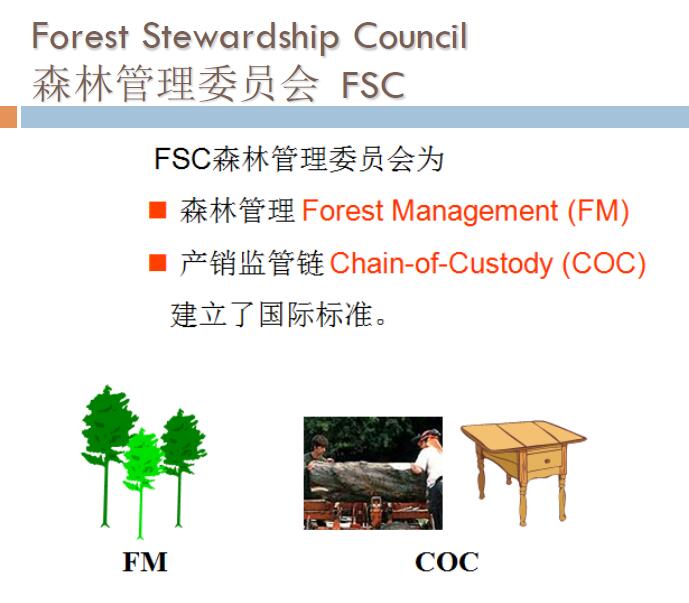 Forest Stewardship Council
森林管理委员会 FSC

FSC森林管理委员会为

■ 森林管理 Forest Management (FM)

■ 产销监管链 Chain-of-Custody (COC)

建立了国际标准。

FM

COC